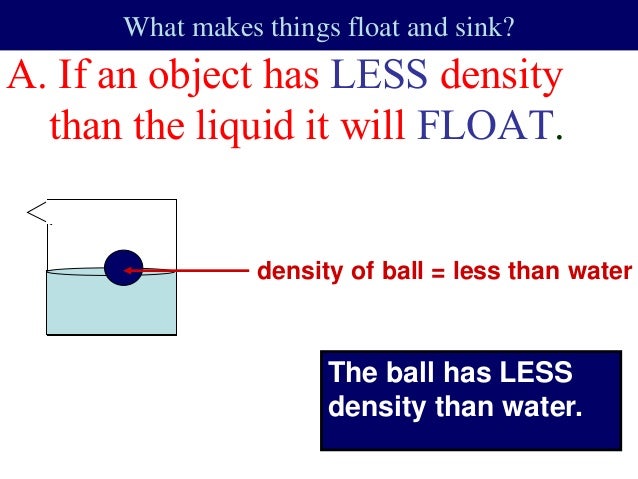 What makes things float and sink?

A. If an object has LESS density than the liquid it will FLOAT.

density of ball = less than water

The ball has LESS density than water.